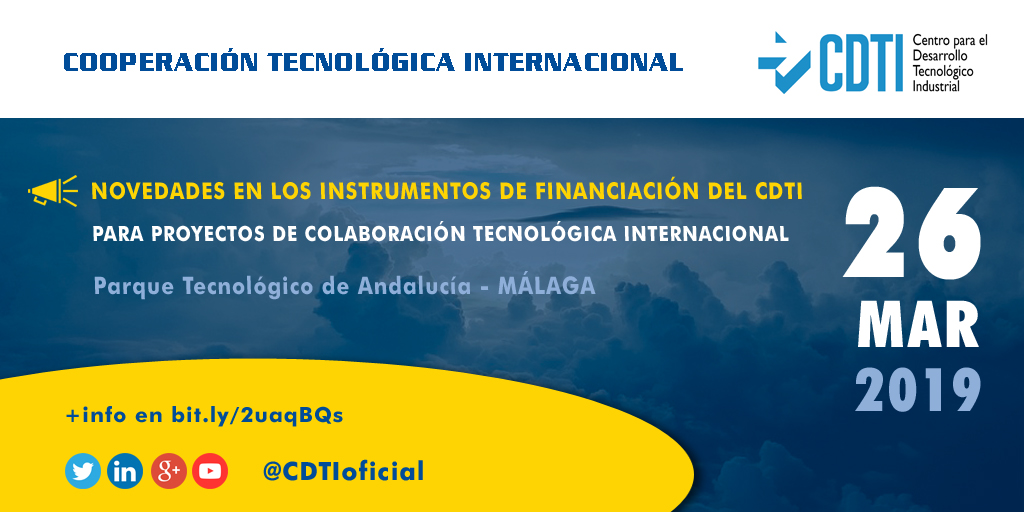 COOPERACIÓN TECNOLÓGICA INTERNACIONAL

CDTI Centro para el Desarrollo Tecnológico Industrial

NOVEDADES EN LOS INSTRUMENTOS DE FINANCIACIÓN DEL CDTI

PARA PROYECTOS DE COLABORACIÓN TECNOLÓGICA INTERNACIONAL

Parque Tecnológico de Andalucía - MÁLAGA

26
MAR
2019

+info en bit.ly/2uaqBQs

in g+

@CDTIoficial